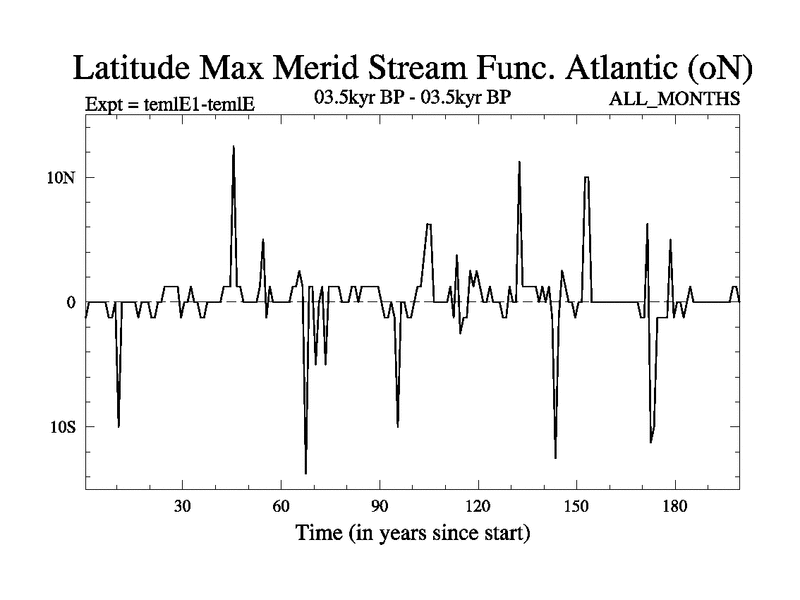 Latitude Max Merid Stream Func. Atlantic (oN)

Expt = temlE1-temlE

03.5kyr BP - 03.5kyr BP

ALL_MONTHS

10N

0

10S

30

60

90

120

150

180

Time (in years since start)